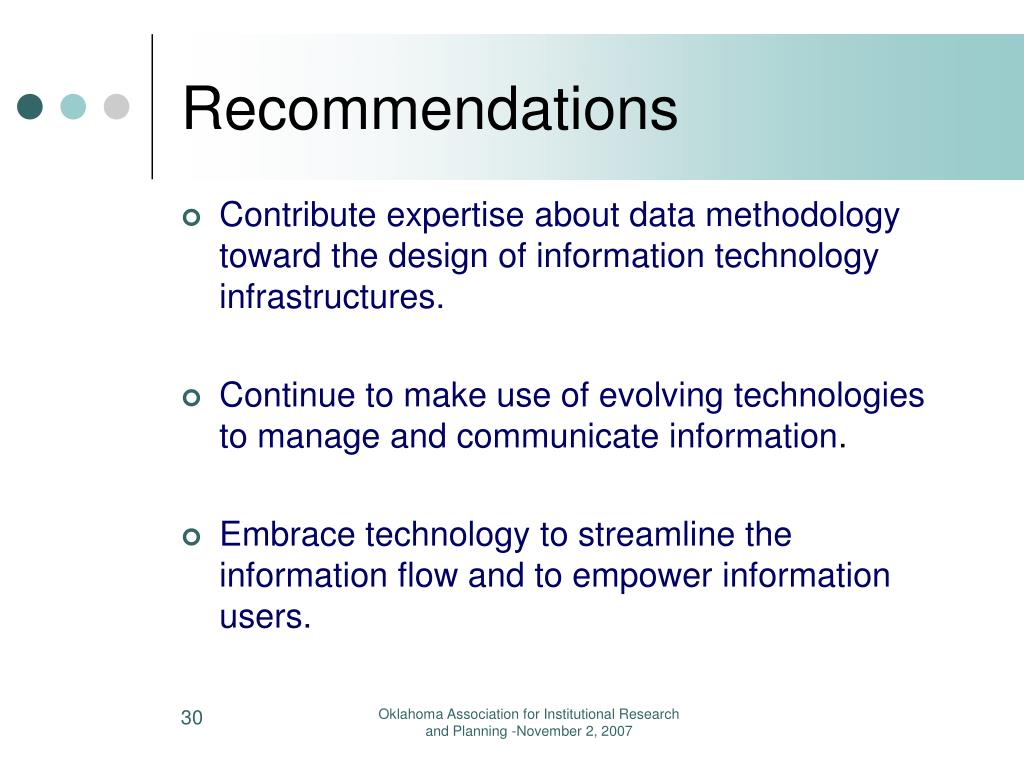 Recommendations

Contribute expertise about data methodology toward the design of information technology infrastructures.

Continue to make use of evolving technologies to manage and communicate information.

Embrace technology to streamline the information flow and to empower information users.

30

Oklahoma Association for Institutional Research and Planning -November 2, 2007